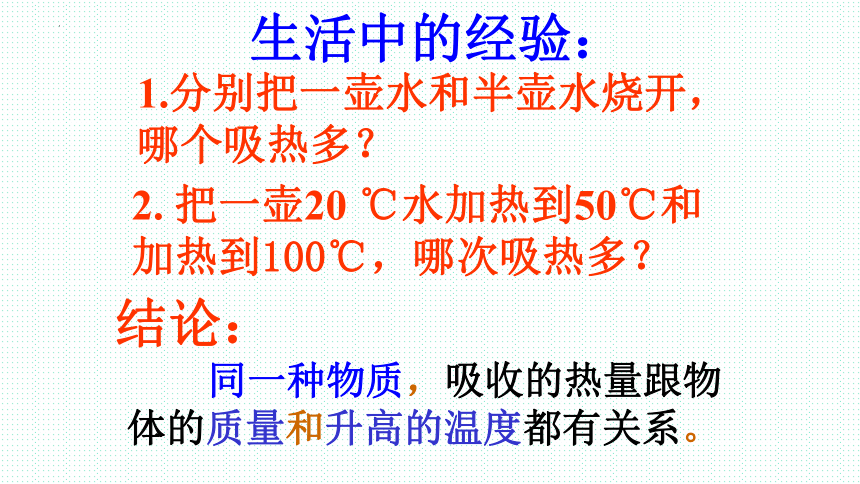 生活中的经验：

1.分别把一壶水和半壶水烧开，哪个吸热多？

2. 把一壶20 ℃水加热到50℃和加热到100℃，哪次吸热多？

结论：

同一种物质，吸收的热量跟物体的质量和升高的温度都有关系。